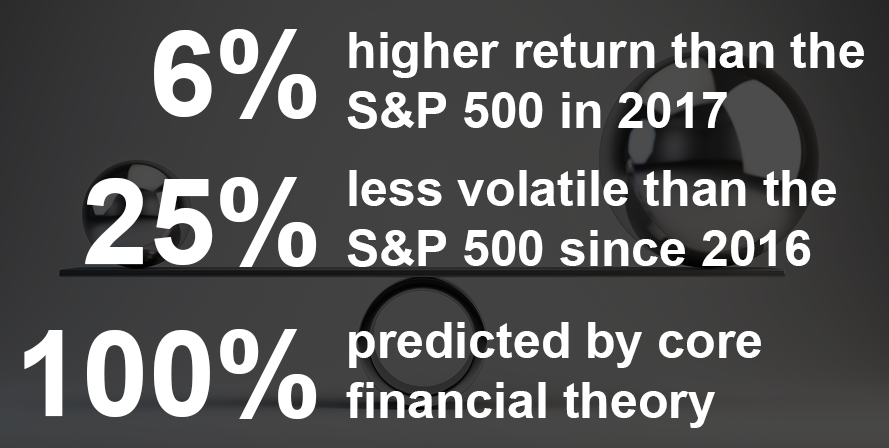 6% higher return than the S&P 500 in 2017

25% less volatile than the S&P 500 since 2016

100% predicted by core financial theory